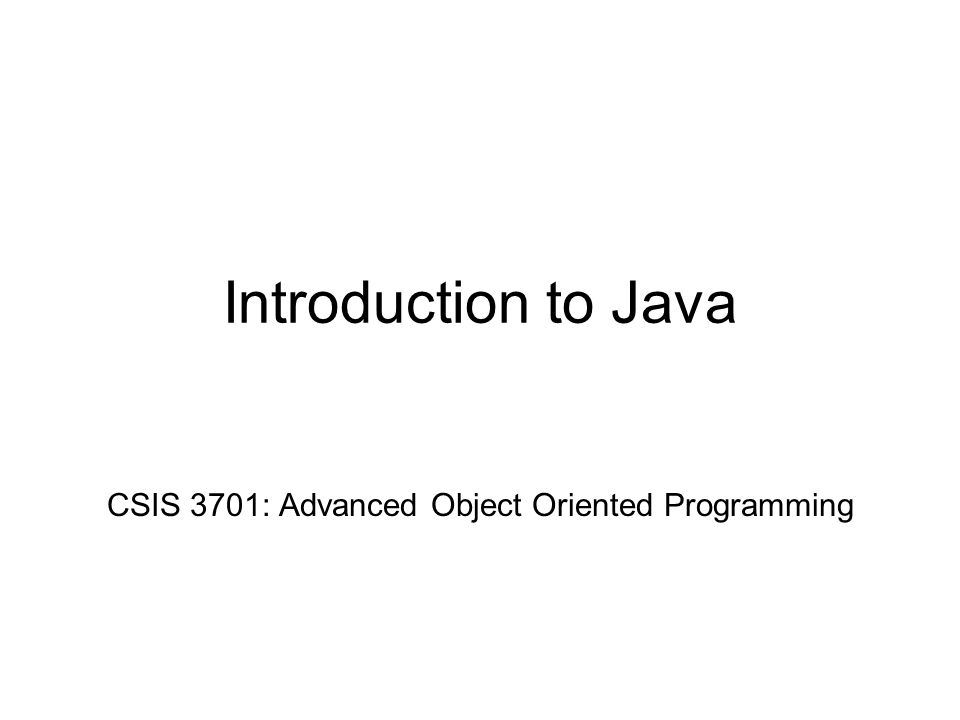 Introduction to Java

CSIS 3701: Advanced Object Oriented Programming